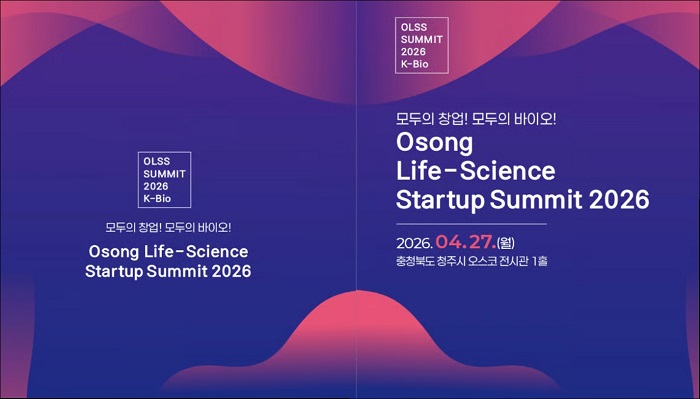 OLSS
SUMMIT
2026
K-Bio

모두의 창업! 모두의 바이오!

Osong Life-Science Startup Summit 2026

OLSS
SUMMIT
2026
K-Bio

모두의 창업! 모두의 바이오!

Osong Life-Science Startup Summit 2026

2026. 04. 27.(월)

충청북도 청주시 오스코 전시관 1홀